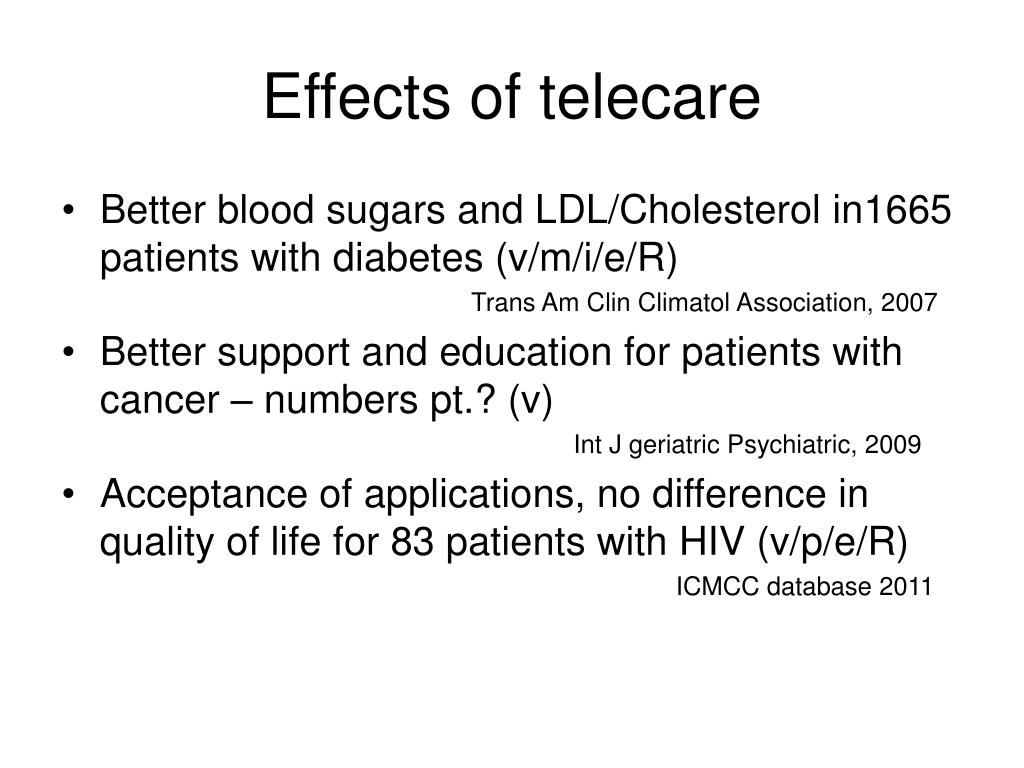 Effects of telecare

• Better blood sugars and LDL/Cholesterol in1665 patients with diabetes (v/m/i/e/R)

Trans Am Clin Climatol Association, 2007

• Better support and education for patients with cancer – numbers pt.? (v)

Int J geriatric Psychiatric, 2009

• Acceptance of applications, no difference in quality of life for 83 patients with HIV (v/p/e/R)

ICMCC database 2011